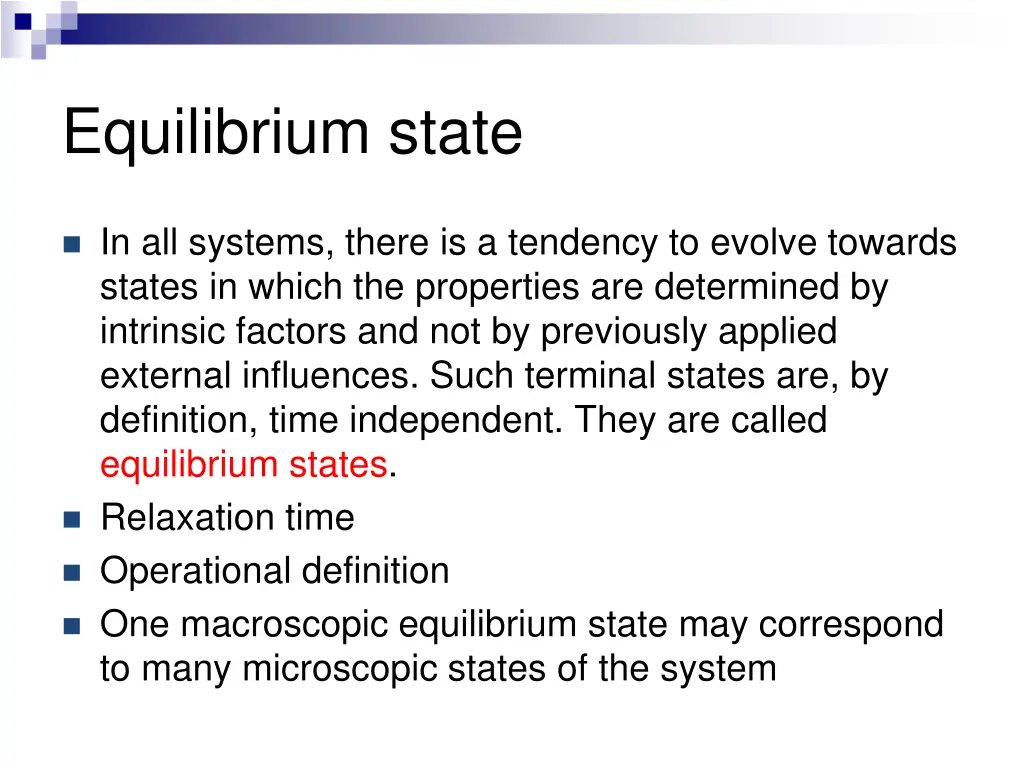 Equilibrium state

In all systems, there is a tendency to evolve towards states in which the properties are determined by intrinsic factors and not by previously applied external influences. Such terminal states are, by definition, time independent. They are called equilibrium states.

Relaxation time

Operational definition

One macroscopic equilibrium state may correspond to many microscopic states of the system